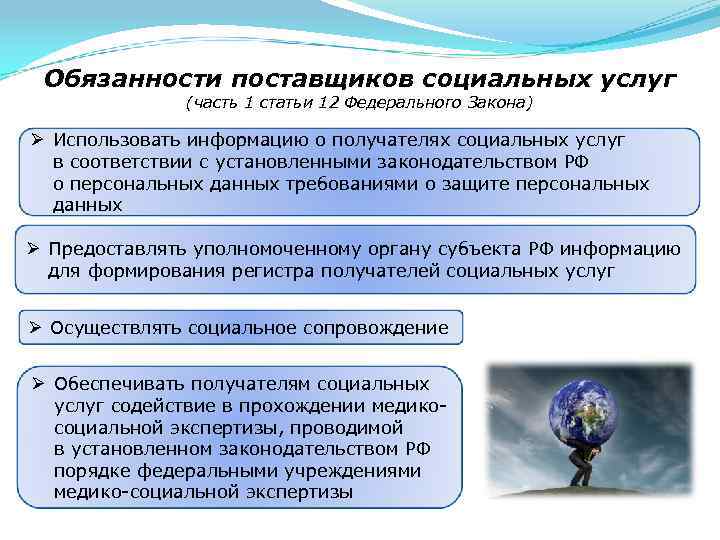 Обязанности поставщиков социальных услуг
(часть 1 статьи 12 Федерального Закона)

➢ Использовать информацию о получателях социальных услуг в соответствии с установленными законодательством РФ о персональных данных требованиями о защите персональных данных

➢ Предоставлять уполномоченному органу субъекта РФ информацию для формирования регистра получателей социальных услуг

➢ Осуществлять социальное сопровождение

➢ Обеспечивать получателям социальных услуг содействие в прохождении медико-социальной экспертизы, проводимой в установленном законодательством РФ порядке федеральными учреждениями медико-социальной экспертизы